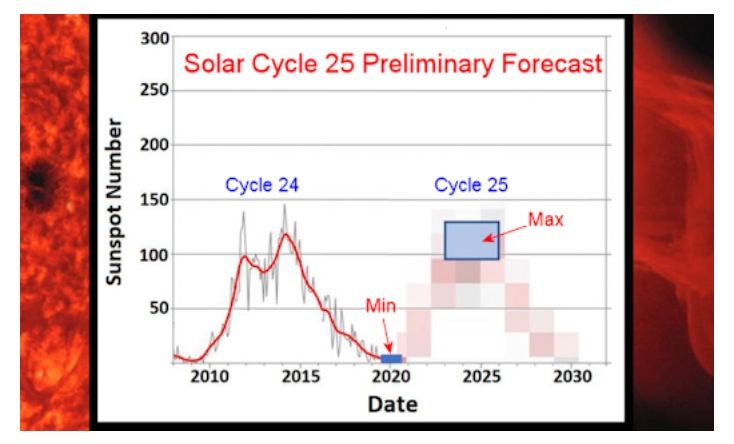 Solar Cycle 25 Preliminary Forecast

Sunspot Number

300
250
200
150
100
50

Cycle 24

Cycle 25

Max

Min

2010
2015
2020
2025
2030

Date